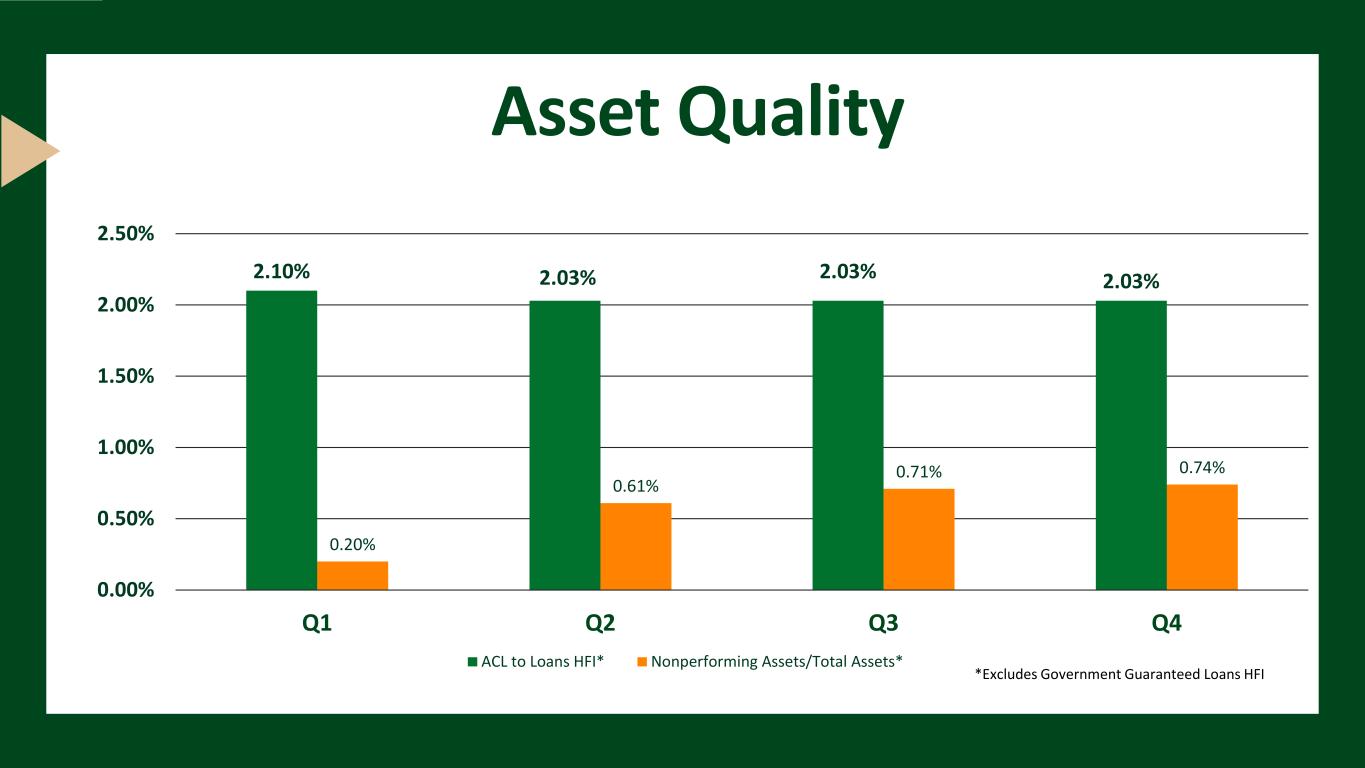 Asset Quality

2.50%
2.00%
1.50%
1.00%
0.50%
0.00%

2.10%
0.20%
2.03%
0.61%
2.03%
0.71%
2.03%
0.74%

Q1
Q2
Q3
Q4

ACL to Loans HFI* Nonperforming Assets/Total Assets*

*Excludes Government Guaranteed Loans HFI